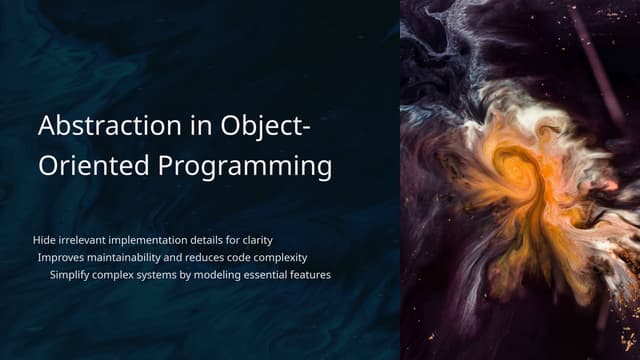 Abstraction in Object-Oriented Programming

Hide irrelevant implementation details for clarity
Improves maintainability and reduces code complexity
Simplify complex systems by modeling essential features